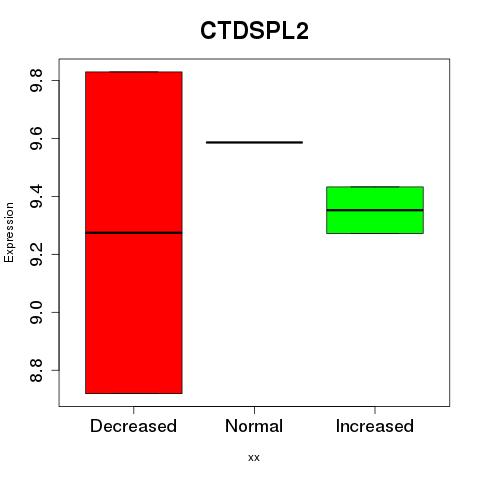 CTDSPL2

Expression

9.8
9.6
9.4
9.2
9.0
8.8

Decreased
Normal
Increased

xx